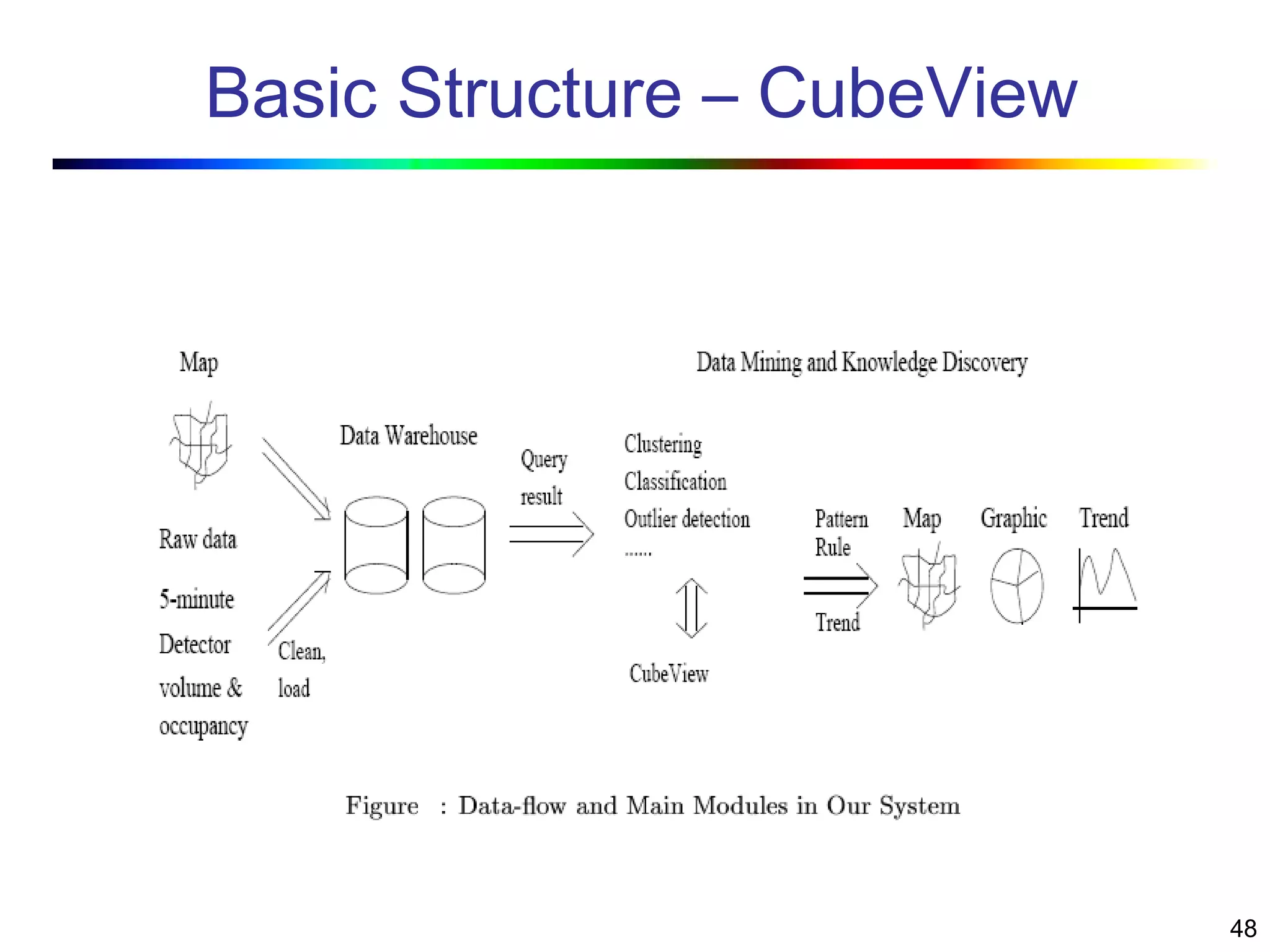 Basic Structure – CubeView

Map

Raw data

5-minute

Detector

volume &

occupancy

Clean,

load

Data Warehouse

Query

result

Data Mining and Knowledge Discovery

Clustering

Classification

Outlier detection

......

CubeView

Pattern

Rule

Trend

Map

Graphic

Trend

Figure : Data-flow and Main Modules in Our System

48